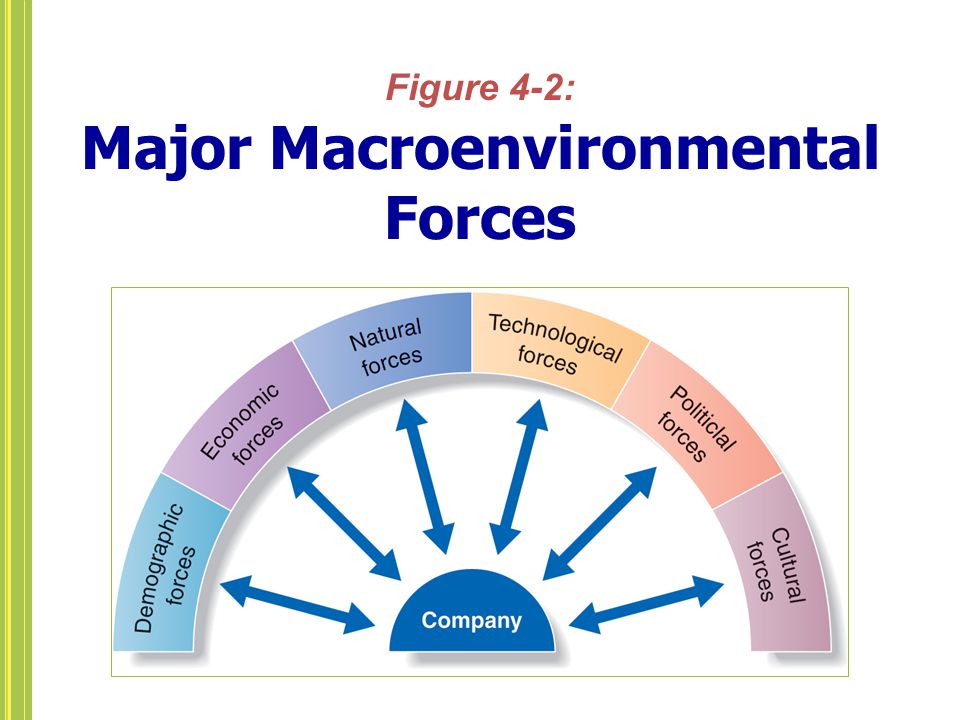 Figure 4-2:
Major Macroenvironmental Forces

Demographic forces

Economic forces

Natural forces

Technological forces

Politiclal forces

Cultural forces

Company